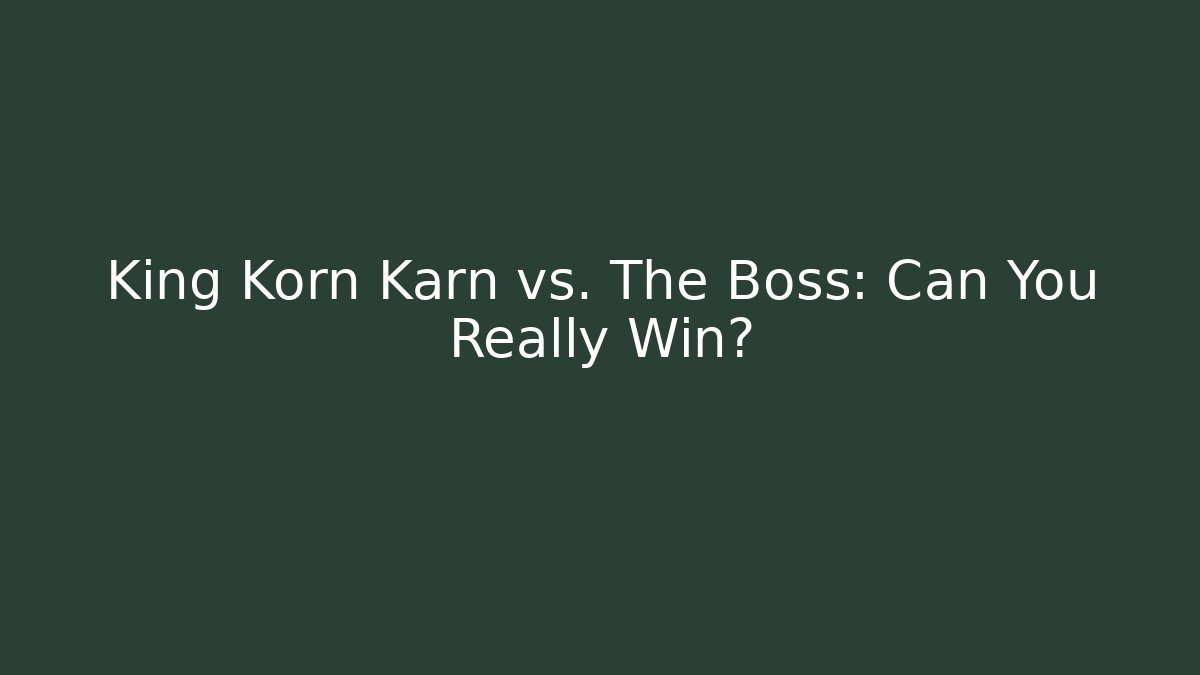 King Korn Karn vs. The Boss: Can You Really Win?